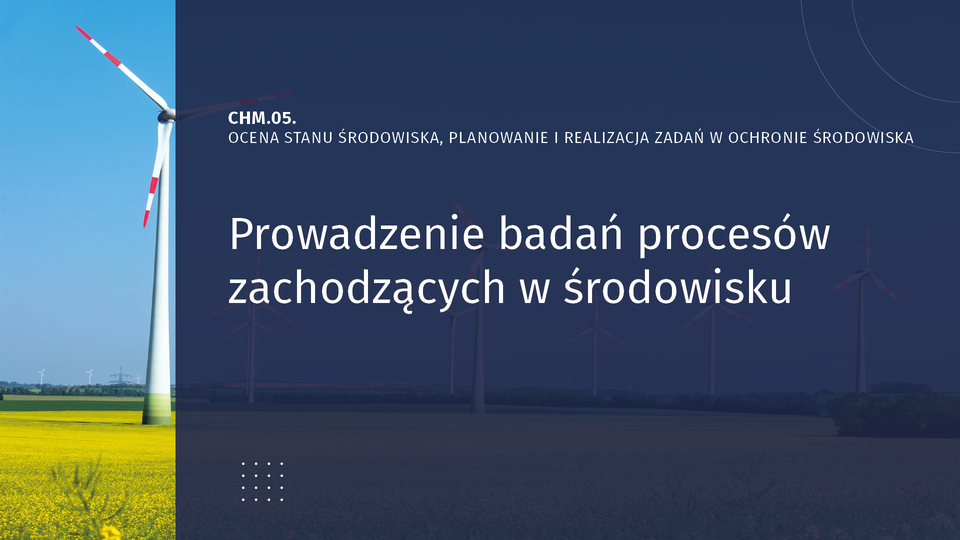 CHM.05.
OCENA STANU ŚRODOWISKA, PLANOWANIE I REALIZACJA ZADAŃ W OCHRONIE ŚRODOWISKA

Prowadzenie badań procesów zachodzących w środowisku